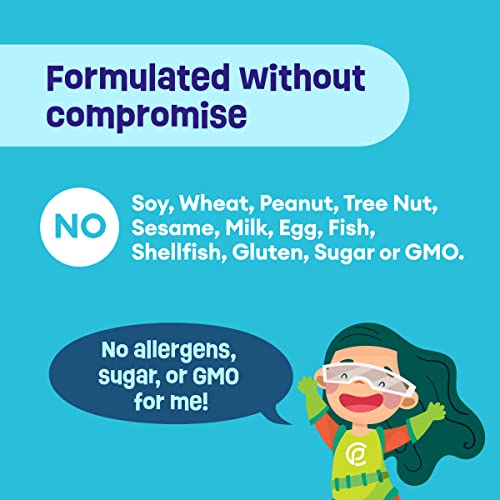 Formulated without compromise

NO

Soy, Wheat, Peanut, Tree Nut, Sesame, Milk, Egg, Fish, Shellfish, Gluten, Sugar or GMO.

No allergens, sugar, or GMO for me!